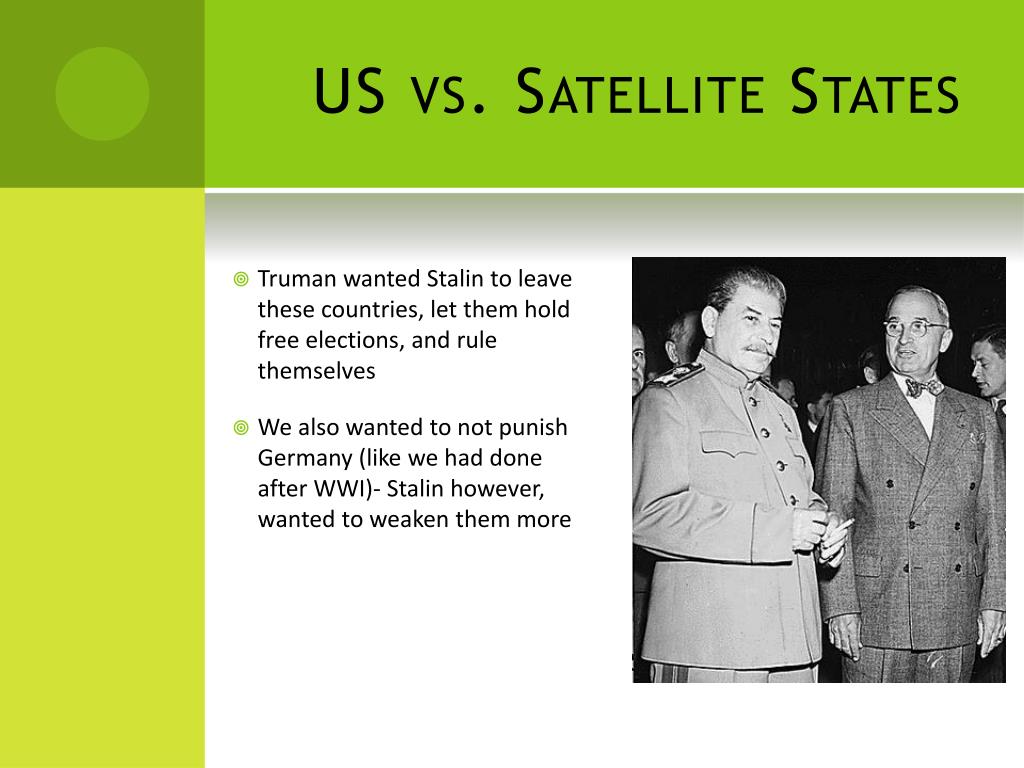 US vs. Satellite States

Truman wanted Stalin to leave these countries, let them hold free elections, and rule themselves

We also wanted to not punish Germany (like we had done after WWI)- Stalin however, wanted to weaken them more